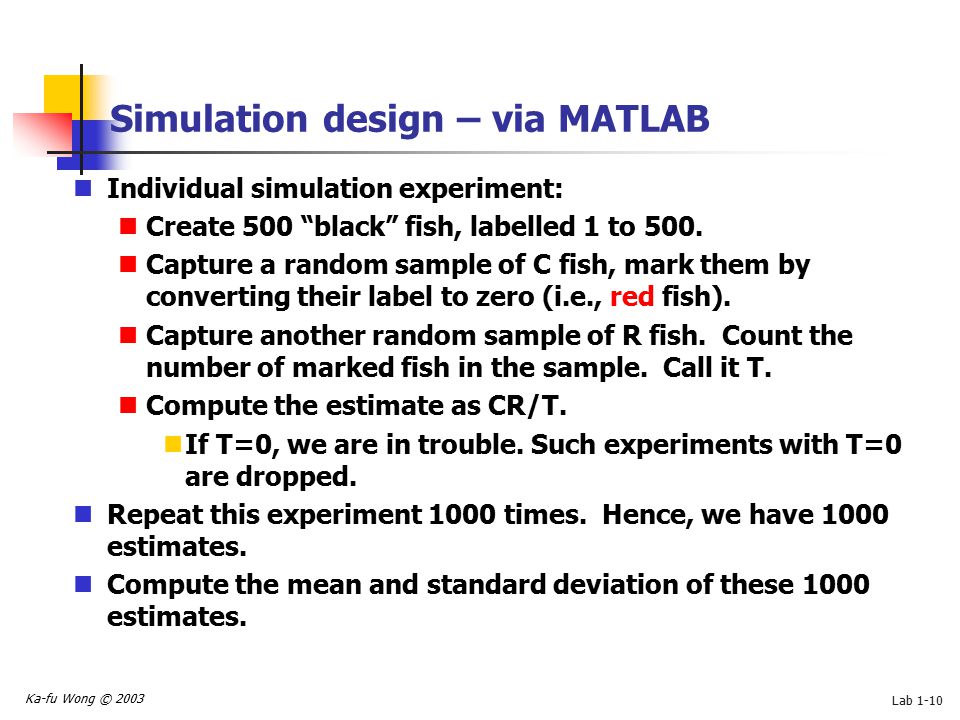 Simulation design – via MATLAB

Individual simulation experiment:

Create 500 “black” fish, labelled 1 to 500.

Capture a random sample of C fish, mark them by converting their label to zero (i.e., red fish).

Capture another random sample of R fish. Count the number of marked fish in the sample. Call it T.

Compute the estimate as CR/T.

If T=0, we are in trouble. Such experiments with T=0 are dropped.

Repeat this experiment 1000 times. Hence, we have 1000 estimates.

Compute the mean and standard deviation of these 1000 estimates.

Ka-fu Wong © 2003

Lab 1-10